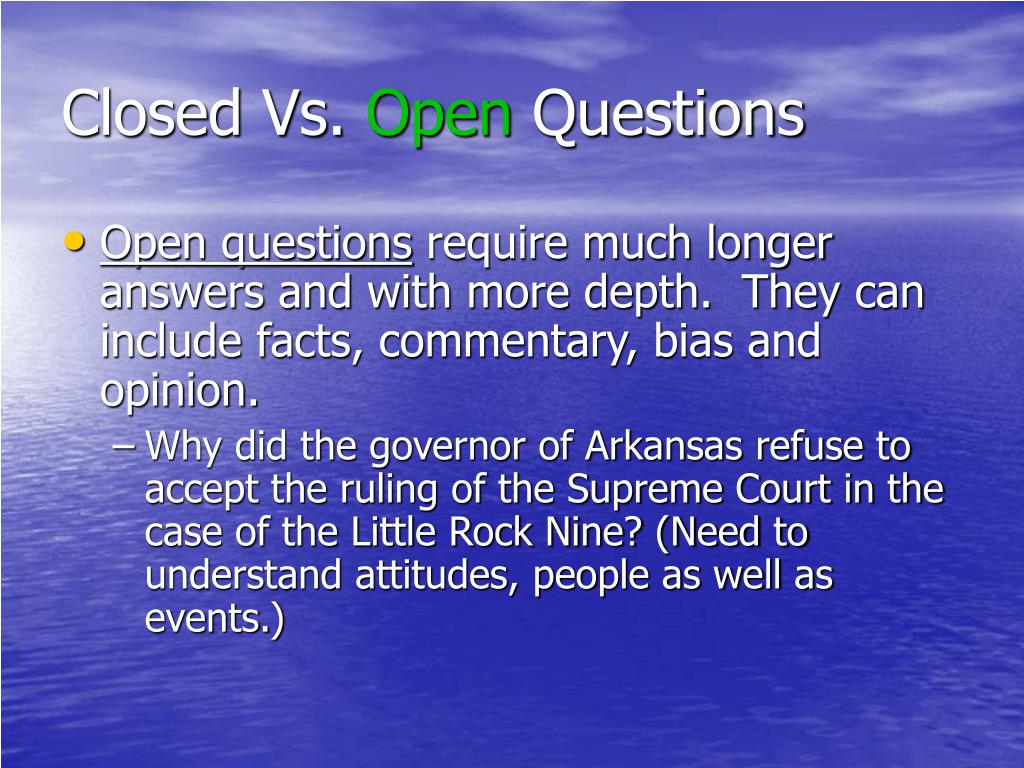 Closed Vs. Open Questions

• Open questions require much longer answers and with more depth. They can include facts, commentary, bias and opinion.

– Why did the governor of Arkansas refuse to accept the ruling of the Supreme Court in the case of the Little Rock Nine? (Need to understand attitudes, people as well as events.)